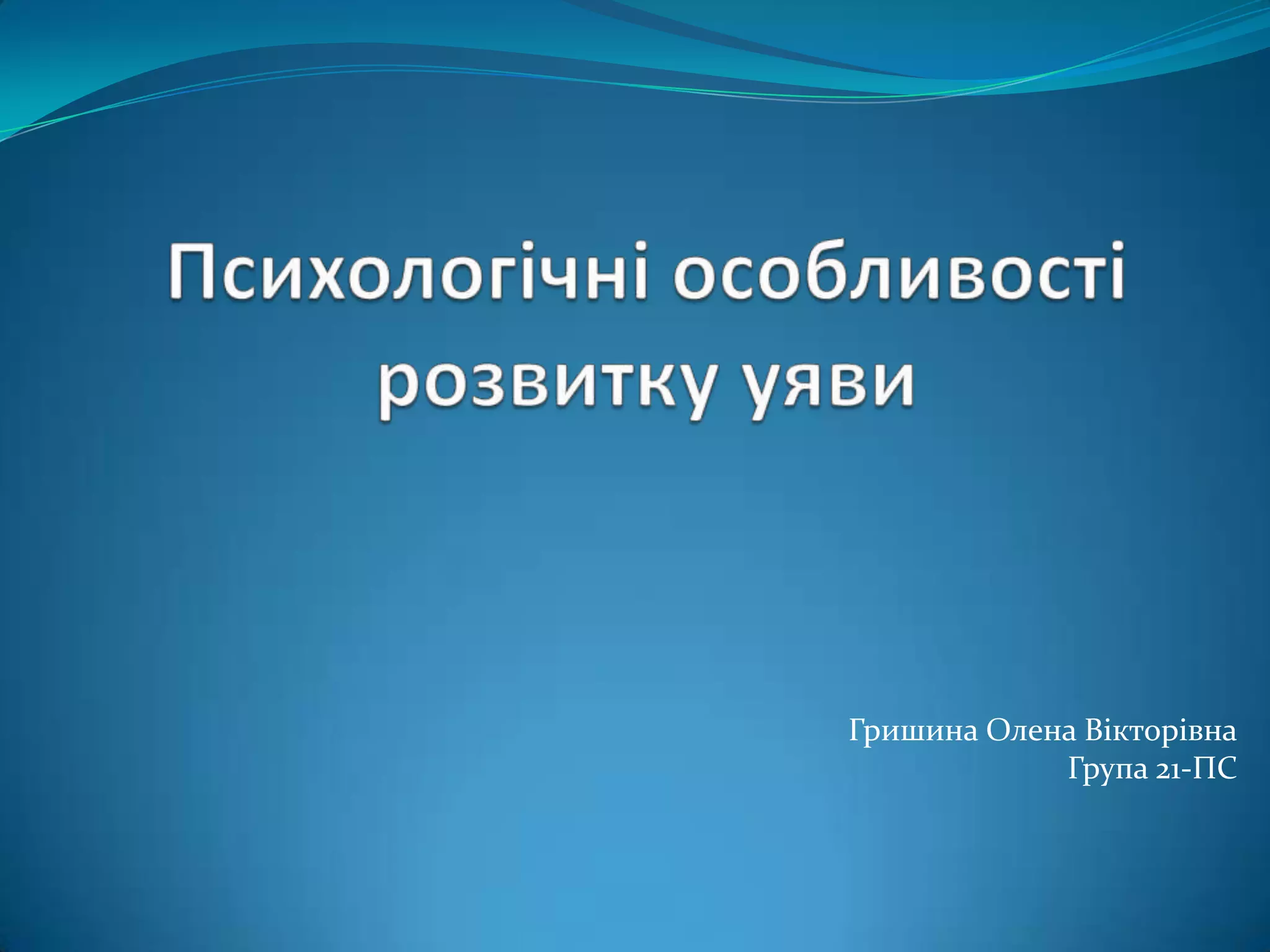 Психологічні особливості розвитку уяви

Гришина Олена Вікторівна
Група 21-ПС